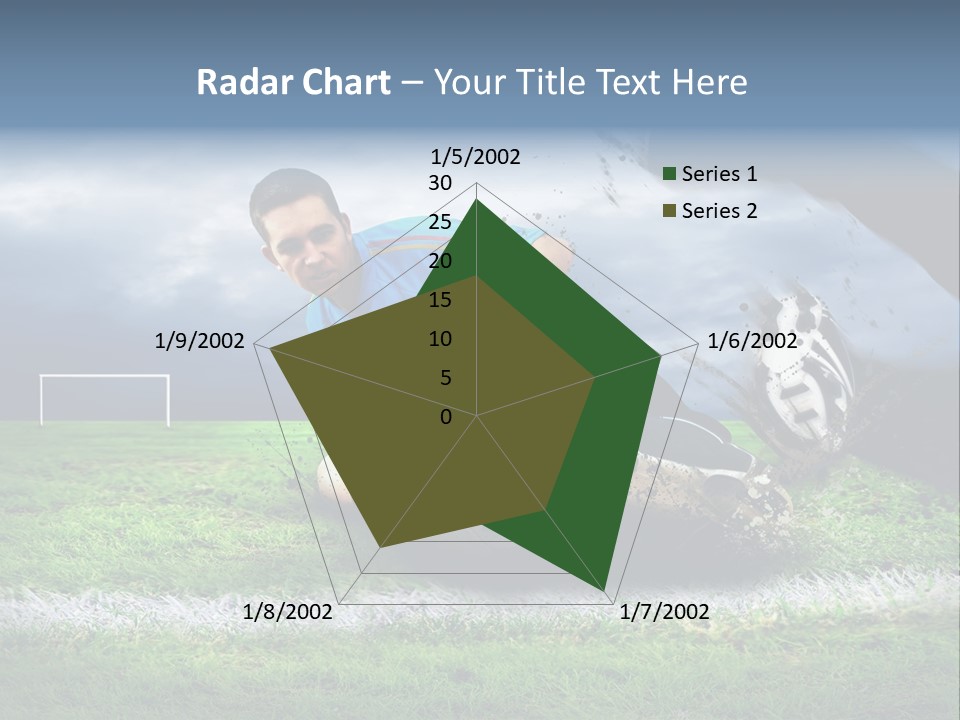 Radar Chart – Your Title Text Here

1/5/2002
30
25
20
15
10
5
0
1/6/2002
1/7/2002
1/8/2002
1/9/2002

Series 1
Series 2